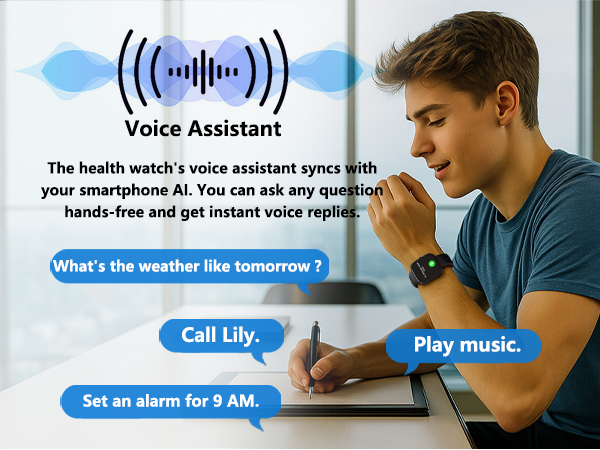 Voice Assistant

The health watch's voice assistant syncs with your smartphone AI. You can ask any question hands-free and get instant voice replies.

What's the weather like tomorrow ?

Call Lily.

Play music.

Set an alarm for 9 AM.